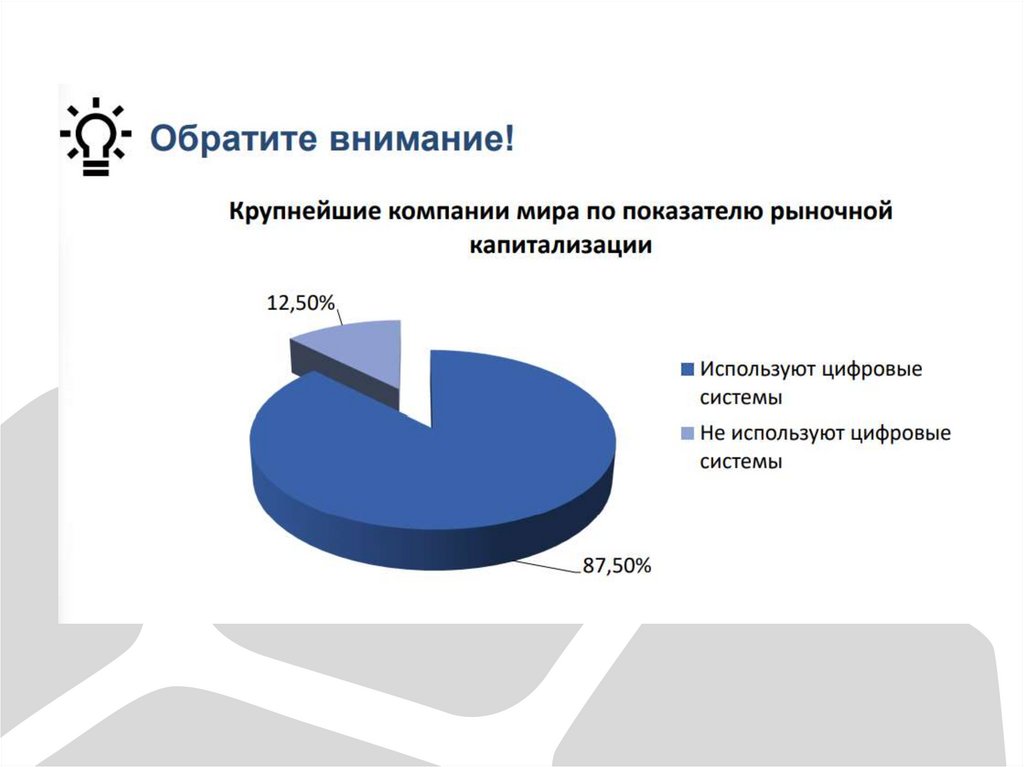 Обратите внимание!

Крупнейшие компании мира по показателю рыночной капитализации

12,50%

87,50%

Используют цифровые системы

Не используют цифровые системы